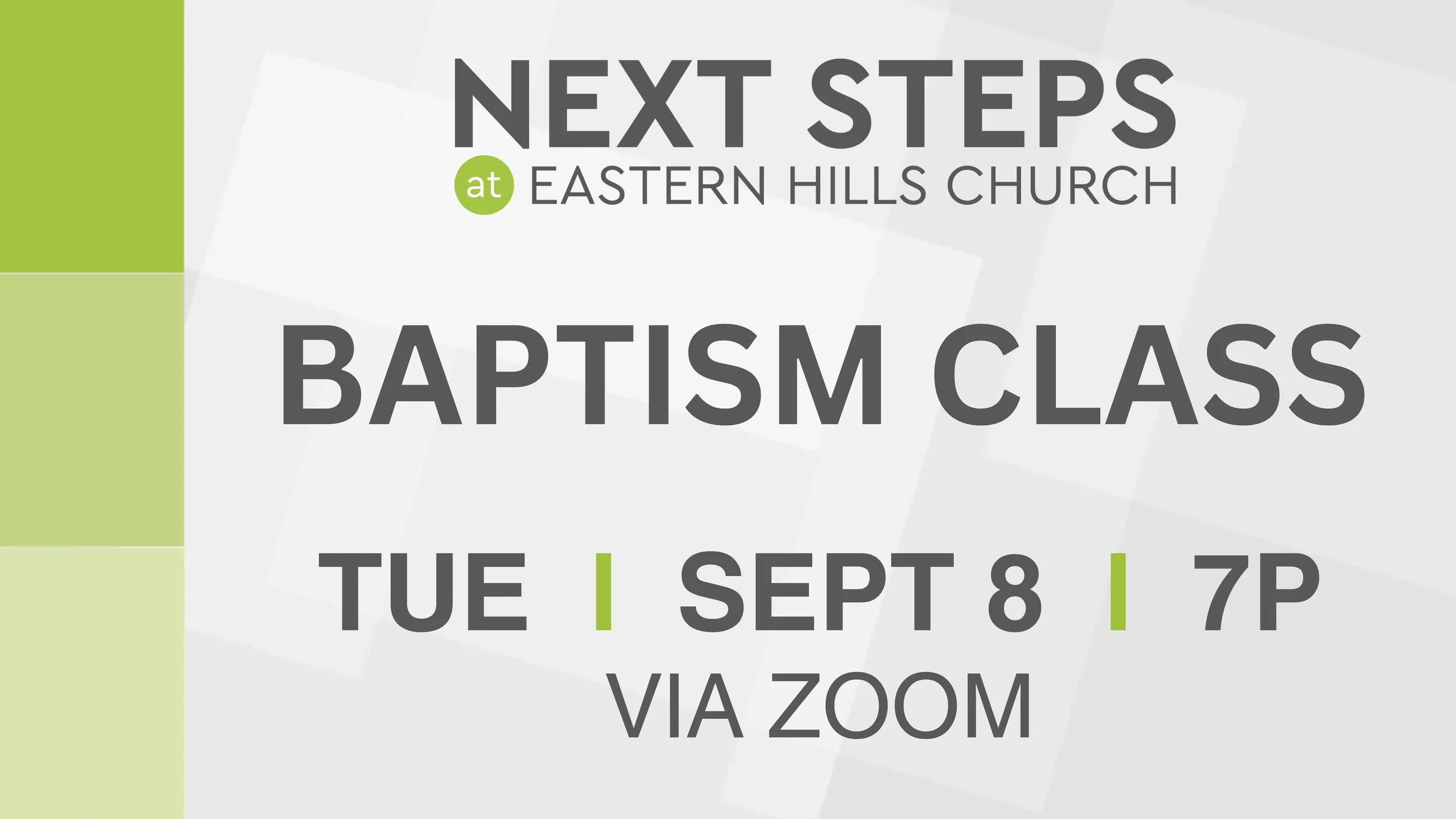 NEXT STEPS
at EASTERN HILLS CHURCH

BAPTISM CLASS

TUE | SEPT 8 | 7P
VIA ZOOM